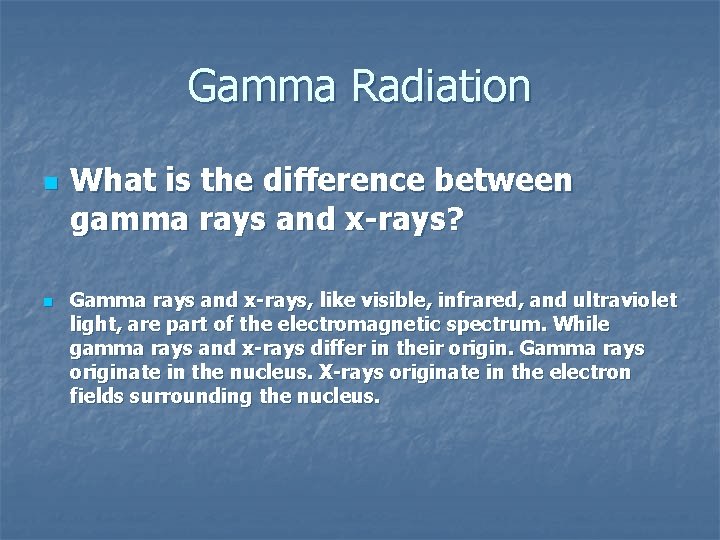 Gamma Radiation

What is the difference between gamma rays and x-rays?

Gamma rays and x-rays, like visible, infrared, and ultraviolet light, are part of the electromagnetic spectrum. While gamma rays and x-rays differ in their origin. Gamma rays originate in the nucleus. X-rays originate in the electron fields surrounding the nucleus.